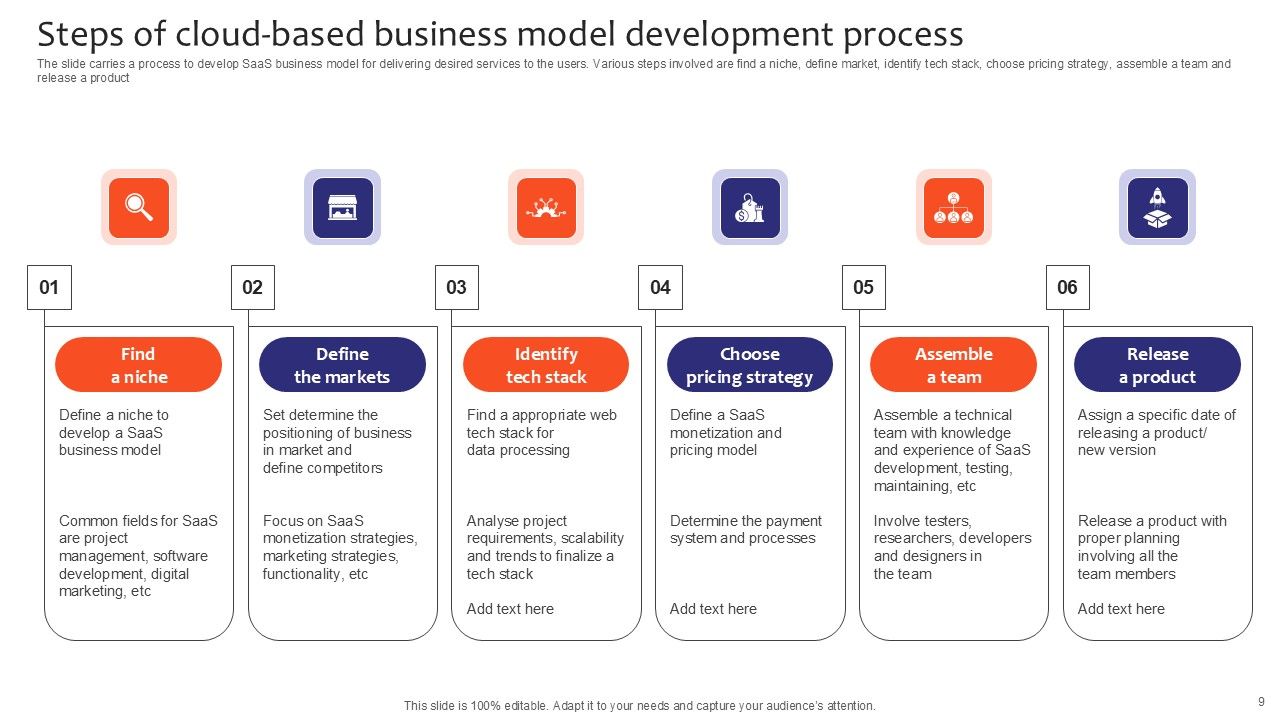 Steps of cloud-based business model development process

The slide carries a process to develop SaaS business model for delivering desired services to the users. Various steps involved are find a niche, define market, identify tech stack, choose pricing strategy, assemble a team and release a product

01

Find a niche

Define a niche to develop a SaaS business model

Common fields for SaaS are project management, software development, digital marketing, etc

02

Define the markets

Set determine the positioning of business in market and define competitors

Focus on SaaS monetization strategies, marketing strategies, functionality, etc

03

Identify tech stack

Find a appropriate web tech stack for data processing

Analyse project requirements, scalability and trends to finalize a tech stack

Add text here

04

Choose pricing strategy

Define a SaaS monetization and pricing model

Determine the payment system and processes

Add text here

05

Assemble a team

Assemble a technical team with knowledge and experience of SaaS development, testing, maintaining, etc

Involve testers, researchers, developers and designers in the team

06

Release a product

Assign a specific date of releasing a product/ new version

Release a product with proper planning involving all the team members

Add text here

This slide is 100% editable. Adapt it to your needs and capture your audience's attention.

9